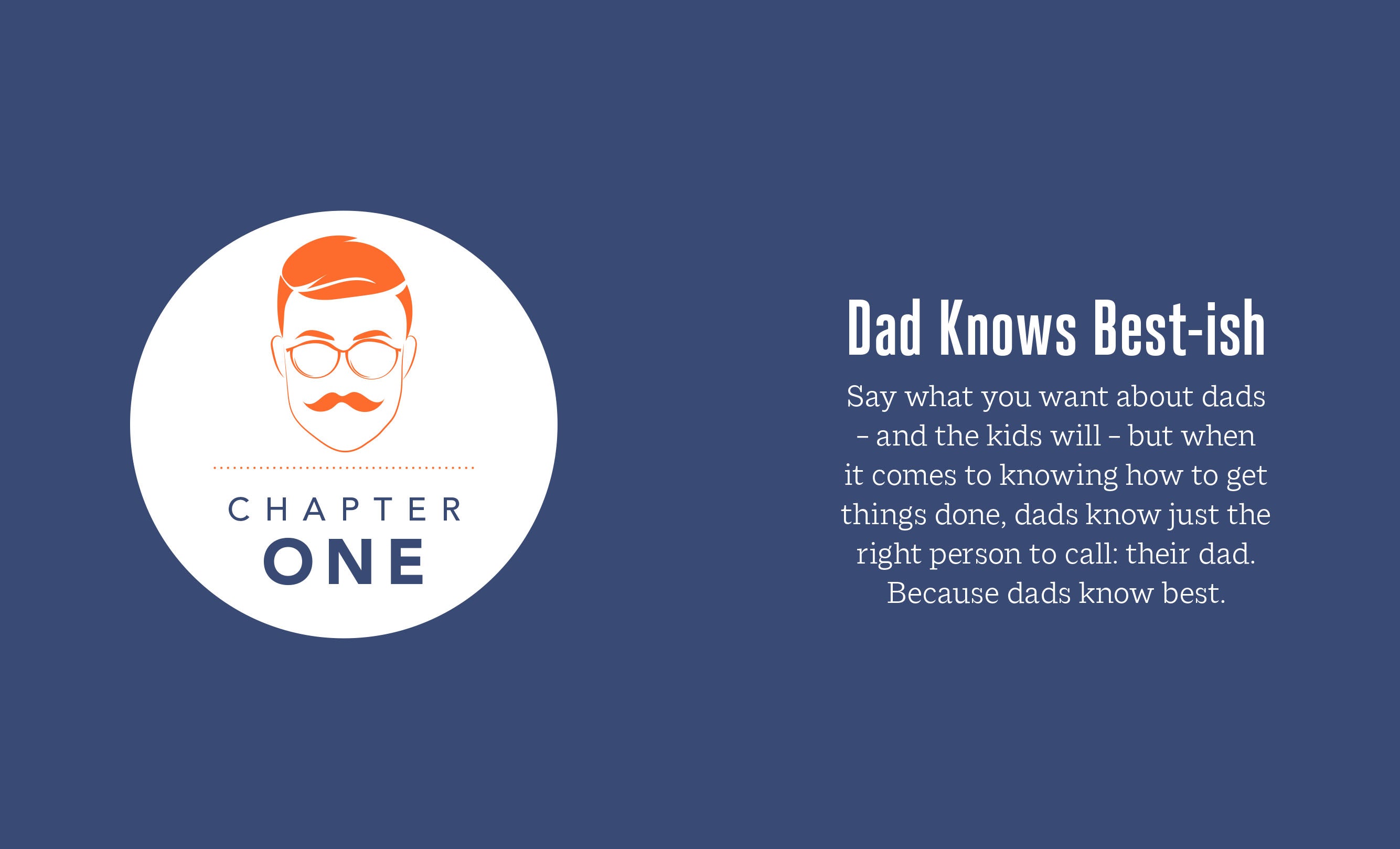 CHAPTER
ONE

Dad Knows Best-ish

Say what you want about dads – and the kids will – but when it comes to knowing how to get things done, dads know just the right person to call: their dad. Because dads know best.